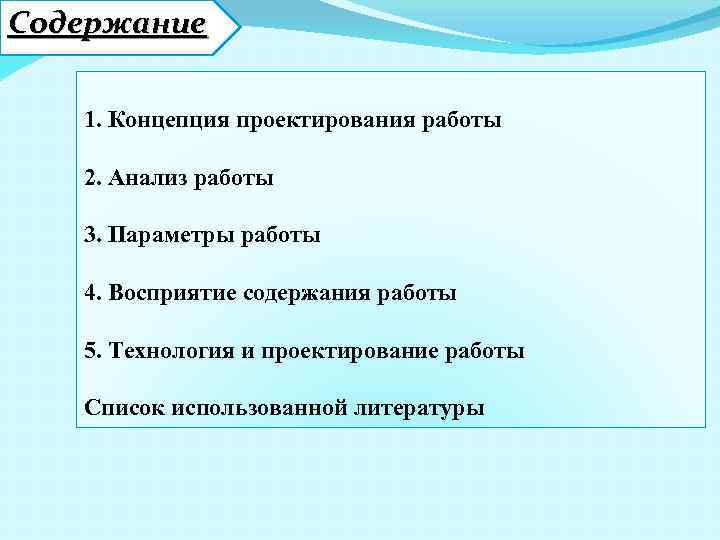 Содержание

1. Концепция проектирования работы

2. Анализ работы

3. Параметры работы

4. Восприятие содержания работы

5. Технология и проектирование работы

Список использованной литературы